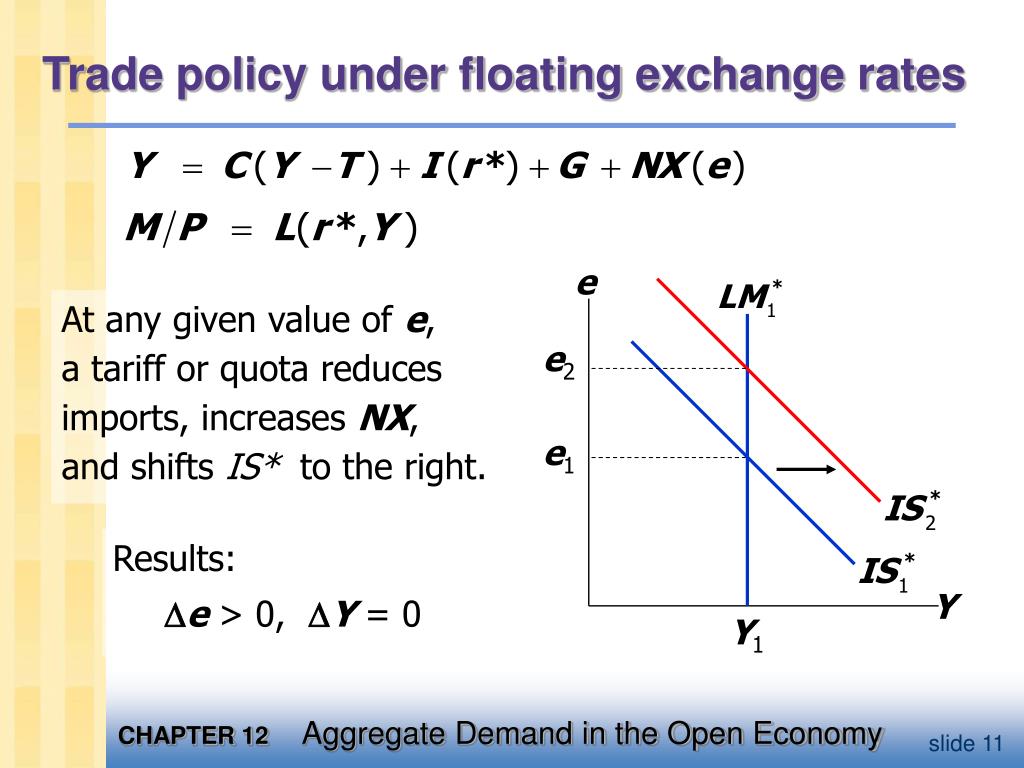 Trade policy under floating exchange rates

$Y = C(Y - T) + I(r^*) + G + NX(e)$

$M/P = L(r^*, Y)$

At any given value of $e$, a tariff or quota reduces imports, increases $NX$, and shifts $IS^*$ to the right.

Results:

$\Delta e > 0$, $\Delta Y = 0$

$e$

$LM_1^*$

$e_2$

$e_1$

$IS_2^*$

$IS_1^*$

$Y$

$Y_1$

CHAPTER 12 Aggregate Demand in the Open Economy

slide 11